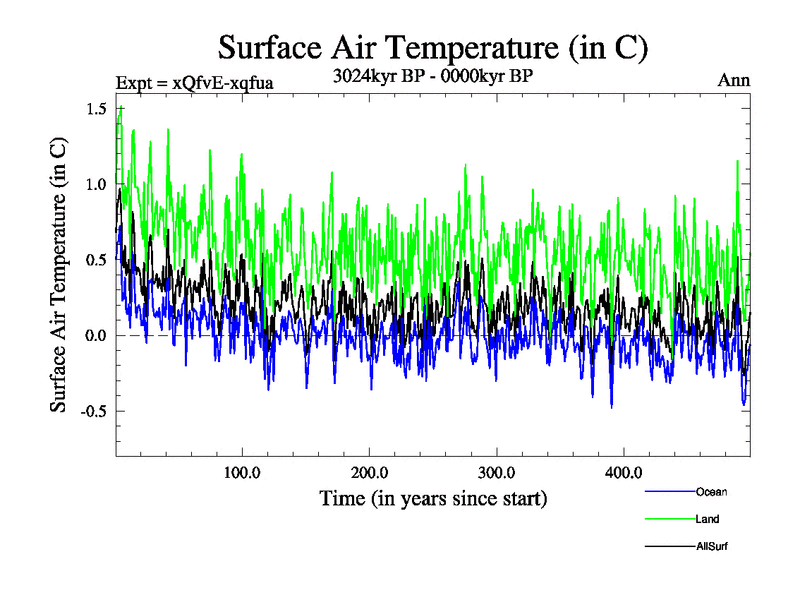 Surface Air Temperature (in C)

Expt = xQfvE-xqfua

3024kyr BP - 0000kyr BP

Ann

Surface Air Temperature (in C)

1.5
1.0
0.5
0.0
-0.5

100.0
200.0
300.0
400.0

Time (in years since start)

Ocean
Land
AllSurf